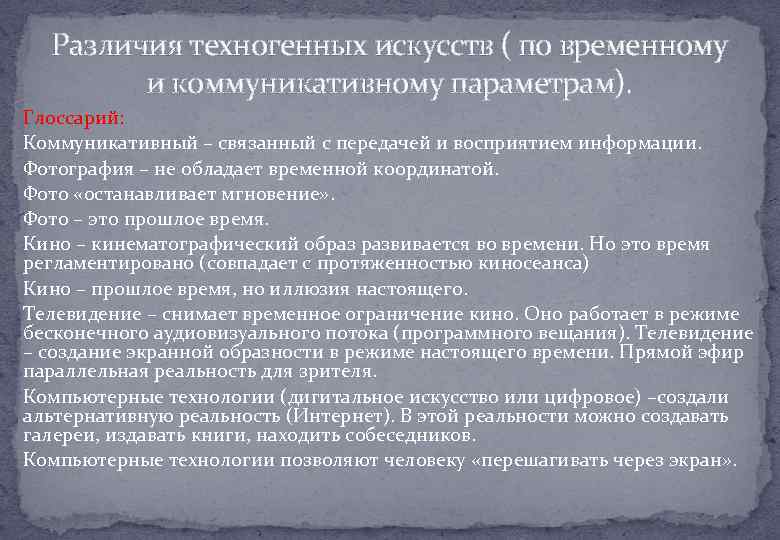 Различия техногенных искусств ( по временному и коммуникативному параметрам).

Глоссарий:

Коммуникативный – связанный с передачей и восприятием информации.

Фотография – не обладает временной координатой.

Фото «останавливает мгновение».

Фото – это прошлое время.

Кино – кинематографический образ развивается во времени. Но это время регламентировано (совпадает с протяженностью киносеанса)

Кино – прошлое время, но иллюзия настоящего.

Телевидение – снимает временное ограничение кино. Оно работает в режиме бесконечного аудиовизуального потока (программного вещания). Телевидение – создание экранной образности в режиме настоящего времени. Прямой эфир параллельная реальность для зрителя.

Компьютерные технологии (дигитальное искусство или цифровое) –создали альтернативную реальность (Интернет). В этой реальности можно создавать галереи, издавать книги, находить собеседников.

Компьютерные технологии позволяют человеку «перешагивать через экран».